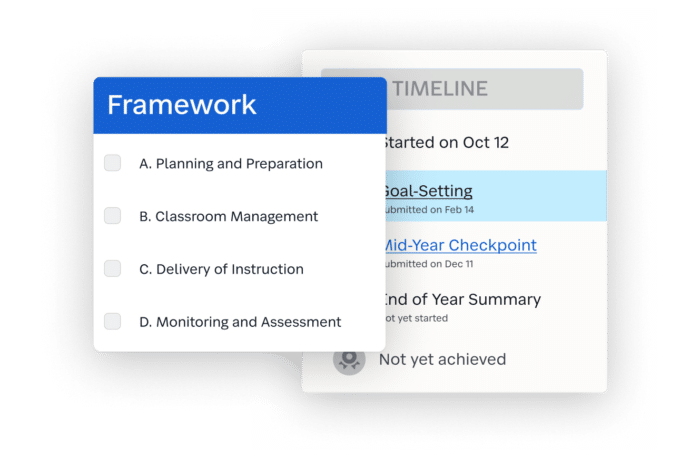 Framework

A. Planning and Preparation

B. Classroom Management

C. Delivery of Instruction

D. Monitoring and Assessment

TIMELINE

Started on Oct 12

Goal-Setting
ubmitted on Feb 14

Mid-Year Checkpoint
ubmitted on Dec 11

End of Year Summary
ot yet started

Not yet achieved